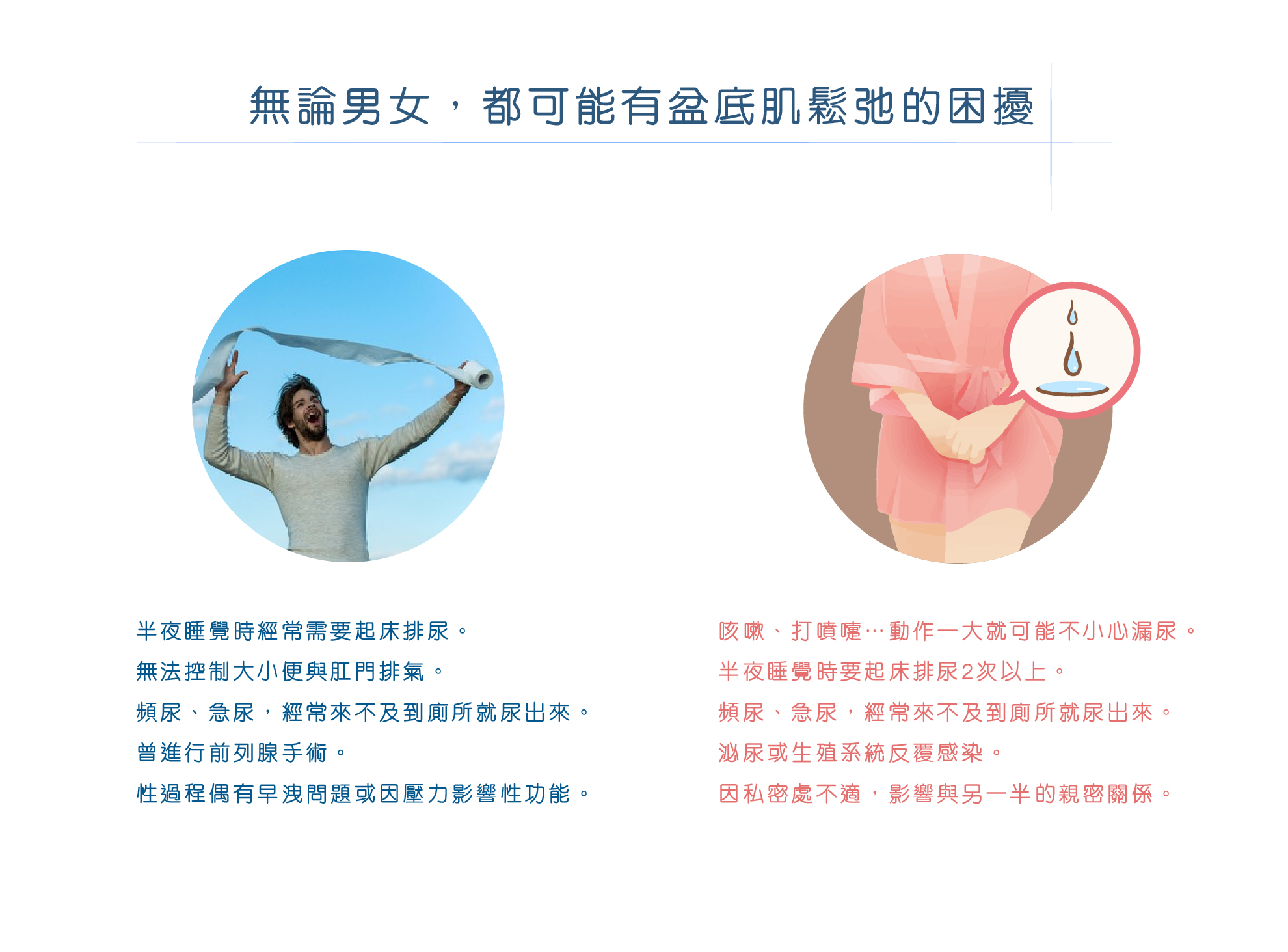 無論男女，都可能有盆底肌鬆弛的困擾

半夜睡覺時經常需要起床排尿。
無法控制大小便與肛門排氣。
頻尿、急尿，經常來不及到廁所就尿出來。
曾進行前列腺手術。
性過程偶有早洩問題或因壓力影響性功能。

咳嗽、打噴嚏…動作一大就可能不小心漏尿。
半夜睡覺時要起床排尿2次以上。
頻尿、急尿，經常來不及到廁所就尿出來。
泌尿或生殖系統反覆感染。
因私密處不適，影響與另一半的親密關係。